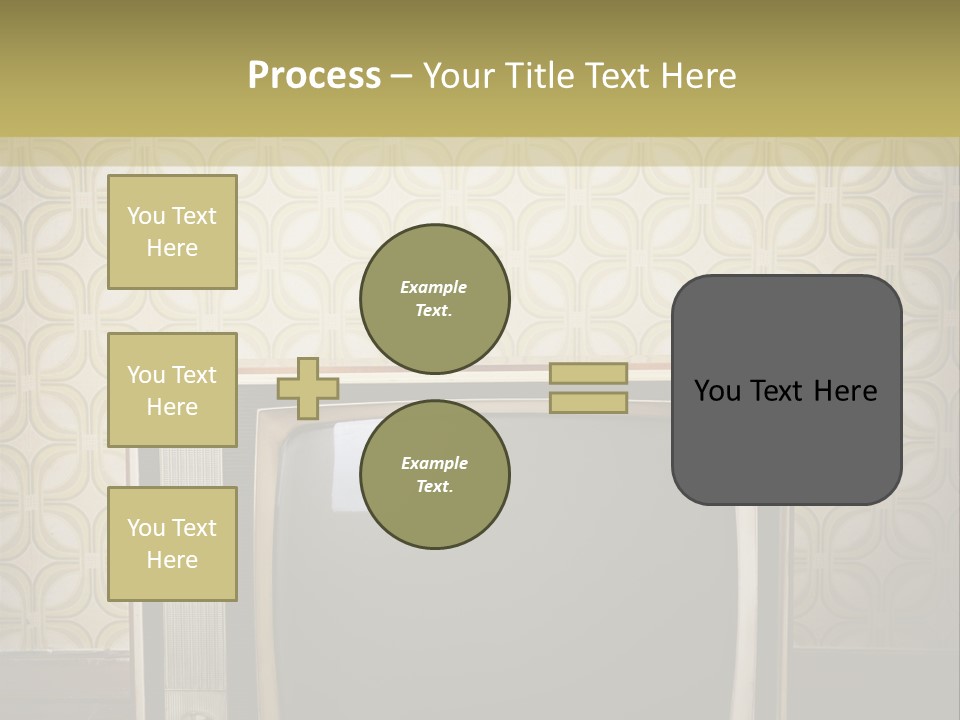 Process – Your Title Text Here

You Text Here

You Text Here

You Text Here

Example Text.

Example Text.

You Text Here